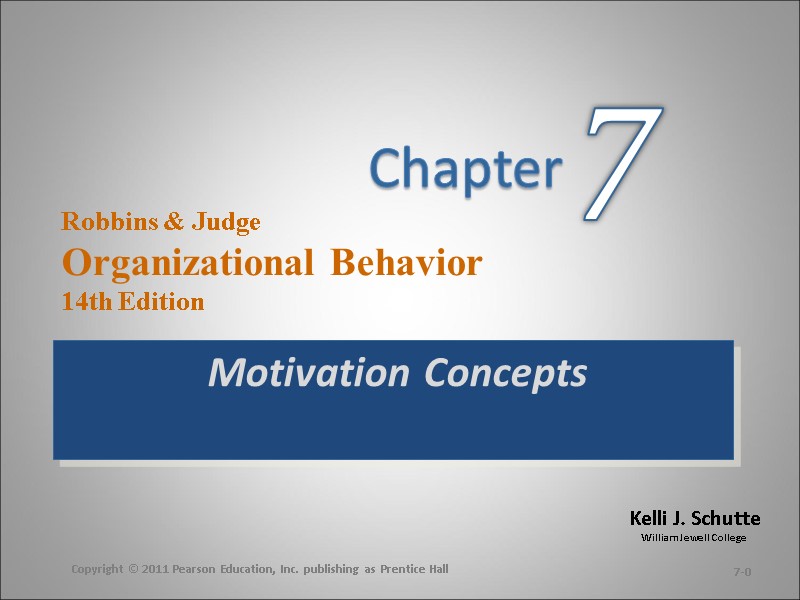 Chapter 7

Robbins & Judge
Organizational Behavior
14th Edition

Motivation Concepts

Kelli J. Schutte
William Jewell College

Copyright © 2011 Pearson Education, Inc. publishing as Prentice Hall

7-0